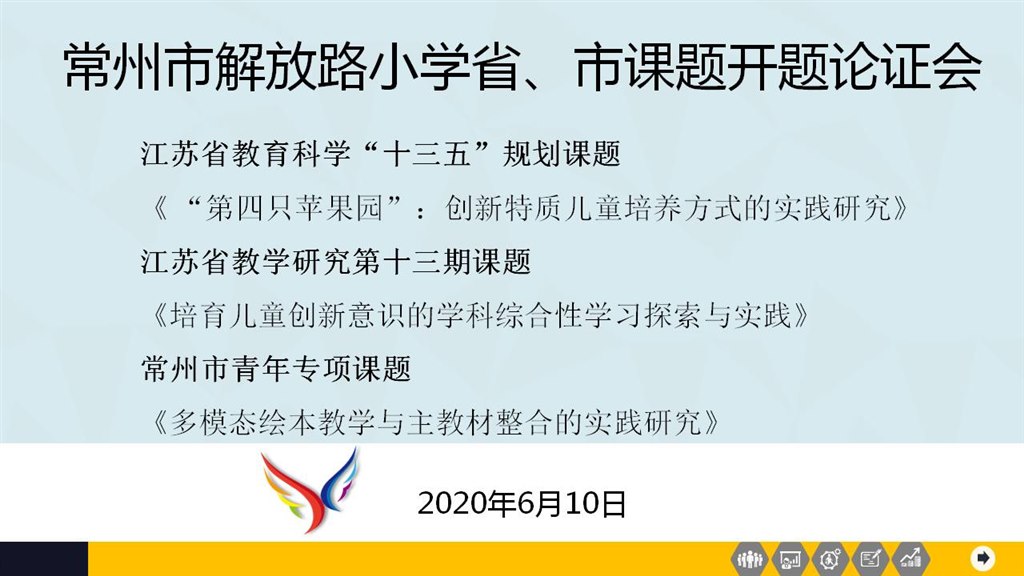 常州市解放路小学省、市课题开题论证会

江苏省教育科学“十三五”规划课题

《“第四只苹果园”：创新特质儿童培养方式的实践研究》

江苏省教学研究第十三期课题

《培育儿童创新意识的学科综合性学习探索与实践》

常州市青年专项课题

《多模态绘本教学与主教材整合的实践研究》

2020年6月10日